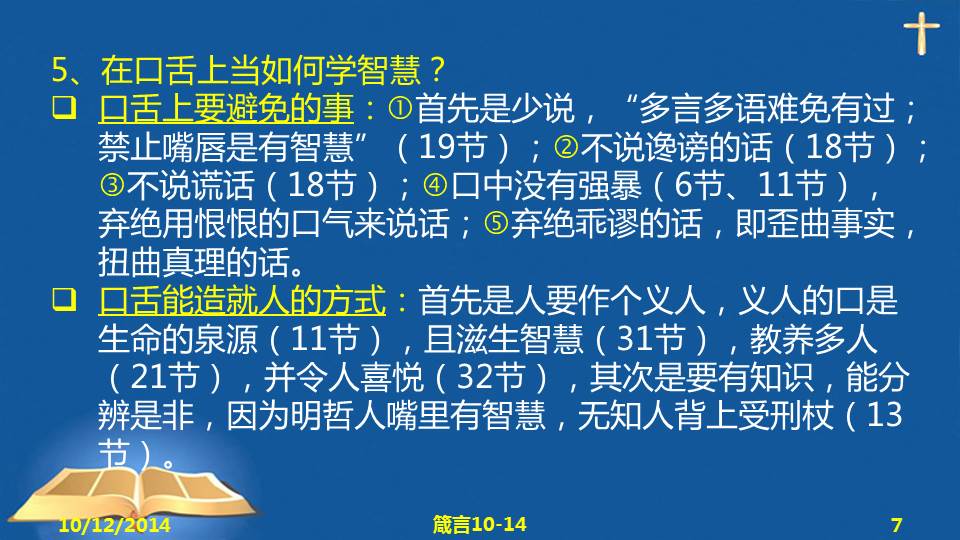 5、在口舌上当如何学智慧？

❑ 口舌上要避免的事：①首先是少说，“多言多语难免有过；禁止嘴唇是有智慧”（19节）；②不说谗谤的话（18节）；③不说谎话（18节）；④口中没有强暴（6节、11节），弃绝用恨恨的口气来说话；⑤弃绝乖谬的话，即歪曲事实，扭曲真理的话。

❑ 口舌能造就人的方式：首先是人要作个义人，义人的口是生命的泉源（11节），且滋生智慧（31节），教养多人（21节），并令人喜悦（32节），其次是要有知识，能分辨是非，因为明哲人嘴里有智慧，无知人背上受刑杖（13节）。

10/12/2014 箴言10-14 7